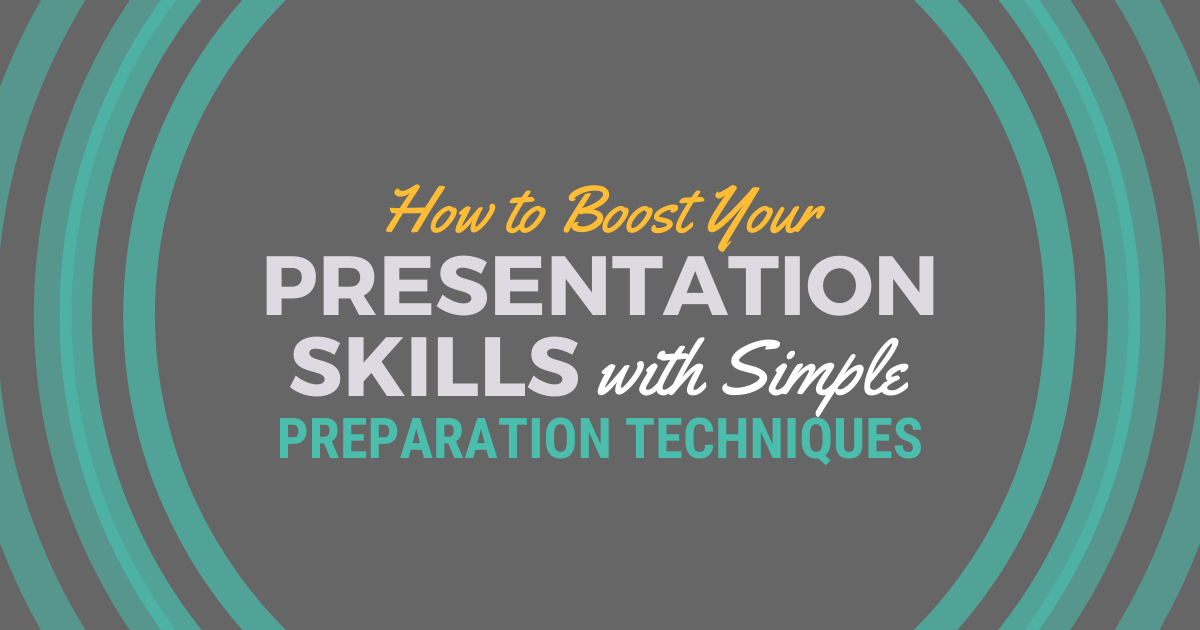 How to Boost Your
PRESENTATION
SKILLS with Simple
PREPARATION TECHNIQUES